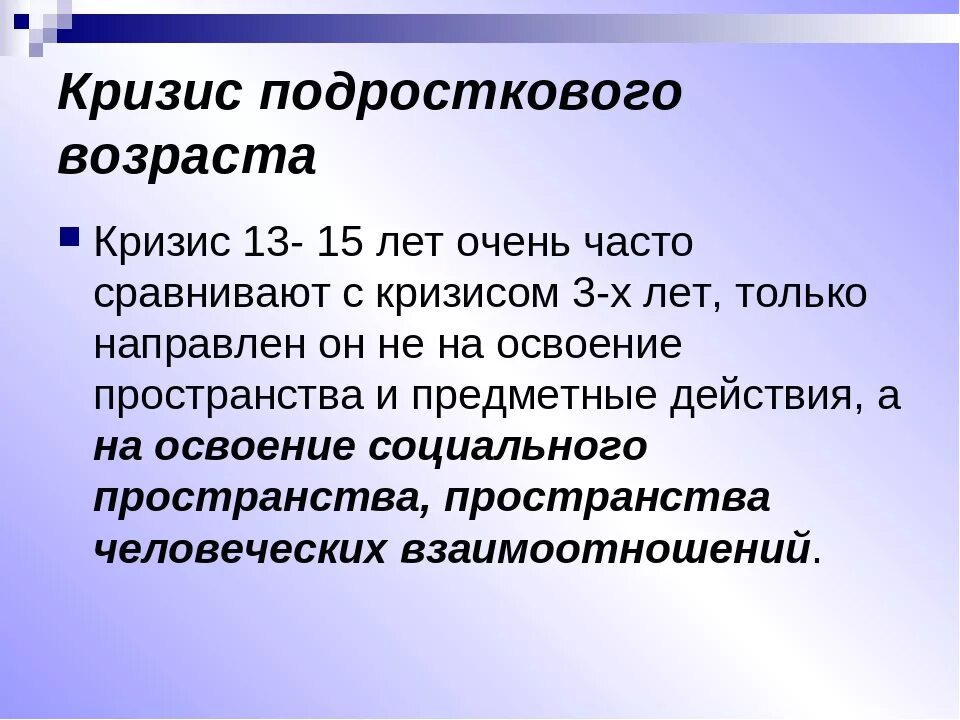 Кризис подросткового возраста

Кризис 13- 15 лет очень часто сравнивают с кризисом 3-х лет, только направлен он не на освоение пространства и предметные действия, а на освоение социального пространства, пространства человеческих взаимоотношений.